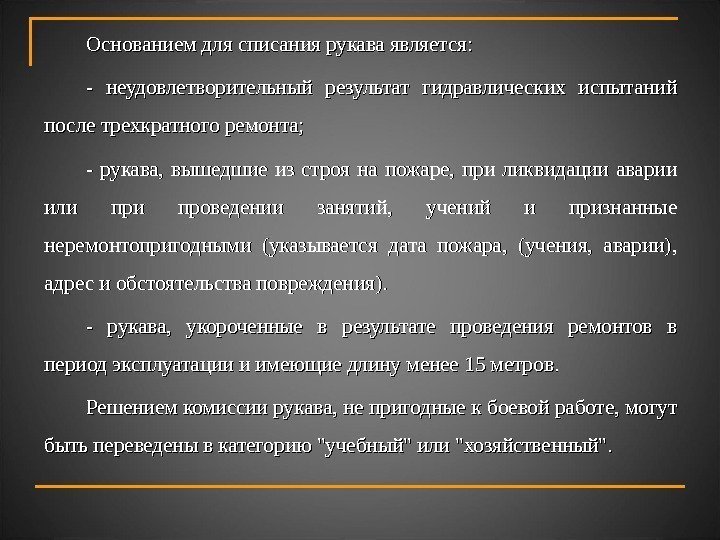 Основанием для списания рукава является:

- неудовлетворительный результат гидравлических испытаний после трехкратного ремонта;

- рукава, вышедшие из строя на пожаре, при ликвидации аварии или при проведении занятий, учений и признанные неремонтопригодными (указывается дата пожара, (учения, аварии), адрес и обстоятельства повреждения).

- рукава, укороченные в результате проведения ремонтов в период эксплуатации и имеющие длину менее 15 метров.

Решением комиссии рукава, не пригодные к боевой работе, могут быть переведены в категорию "учебный" или "хозяйственный".